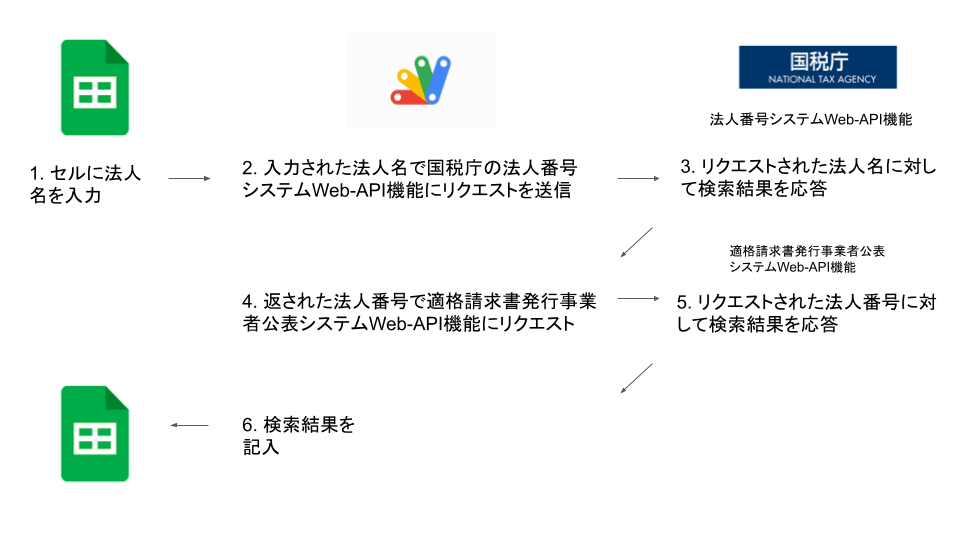 国税庁
NATIONAL TAX AGENCY

法人番号システムWeb-API機能

1. セルに法人名を入力

2. 入力された法人名で国税庁の法人番号システムWeb-API機能にリクエストを送信

3. リクエストされた法人名に対して検索結果を応答

適格請求書発行事業者公表システムWeb-API機能

4. 返された法人番号で適格請求書発行事業者公表システムWeb-API機能にリクエスト

5. リクエストされた法人番号に対して検索結果を応答

6. 検索結果を記入